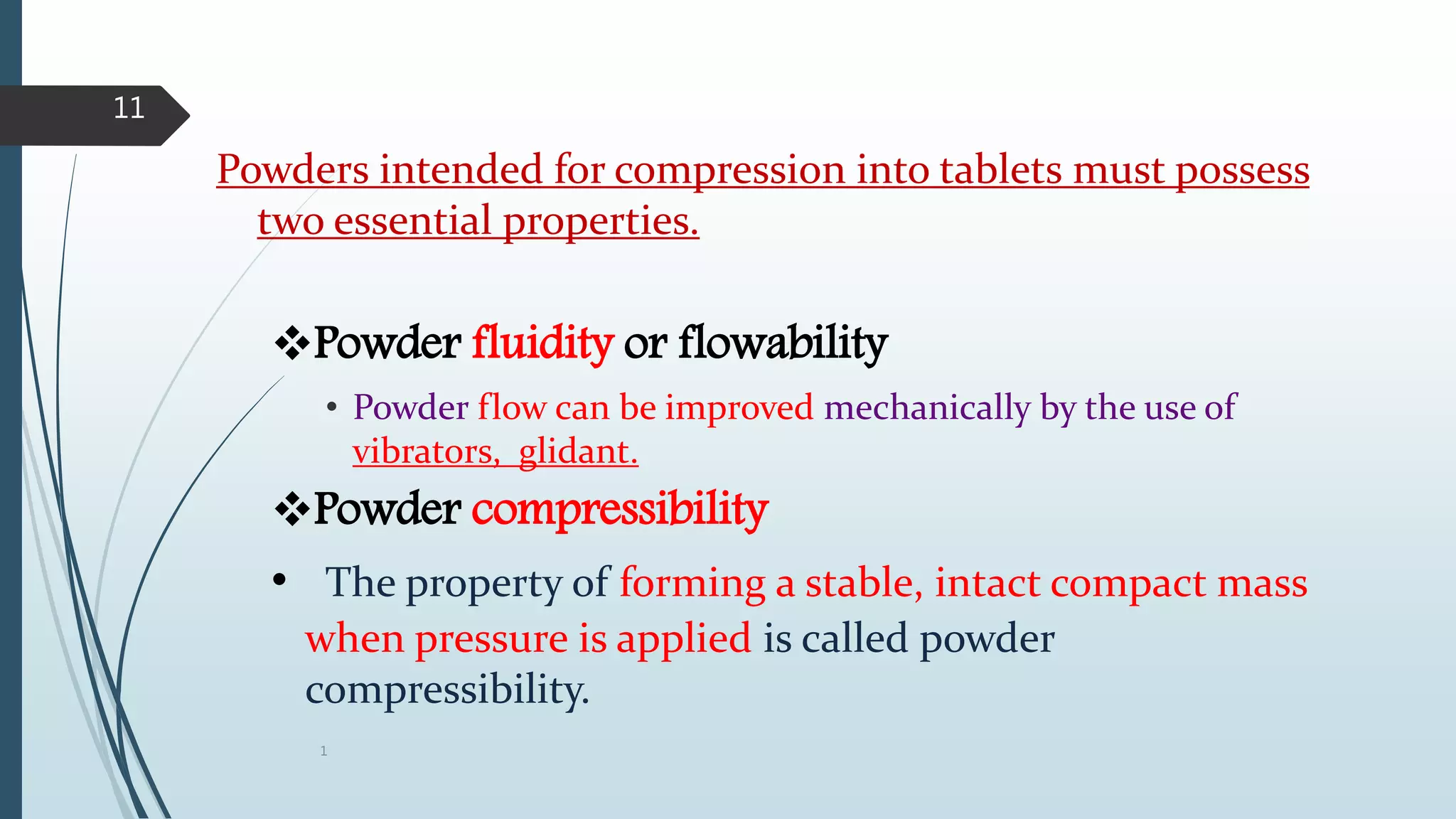 11

Powders intended for compression into tablets must possess two essential properties.

❖Powder fluidity or flowability

• Powder flow can be improved mechanically by the use of vibrators, glidant.

❖Powder compressibility

• The property of forming a stable, intact compact mass when pressure is applied is called powder compressibility.

1